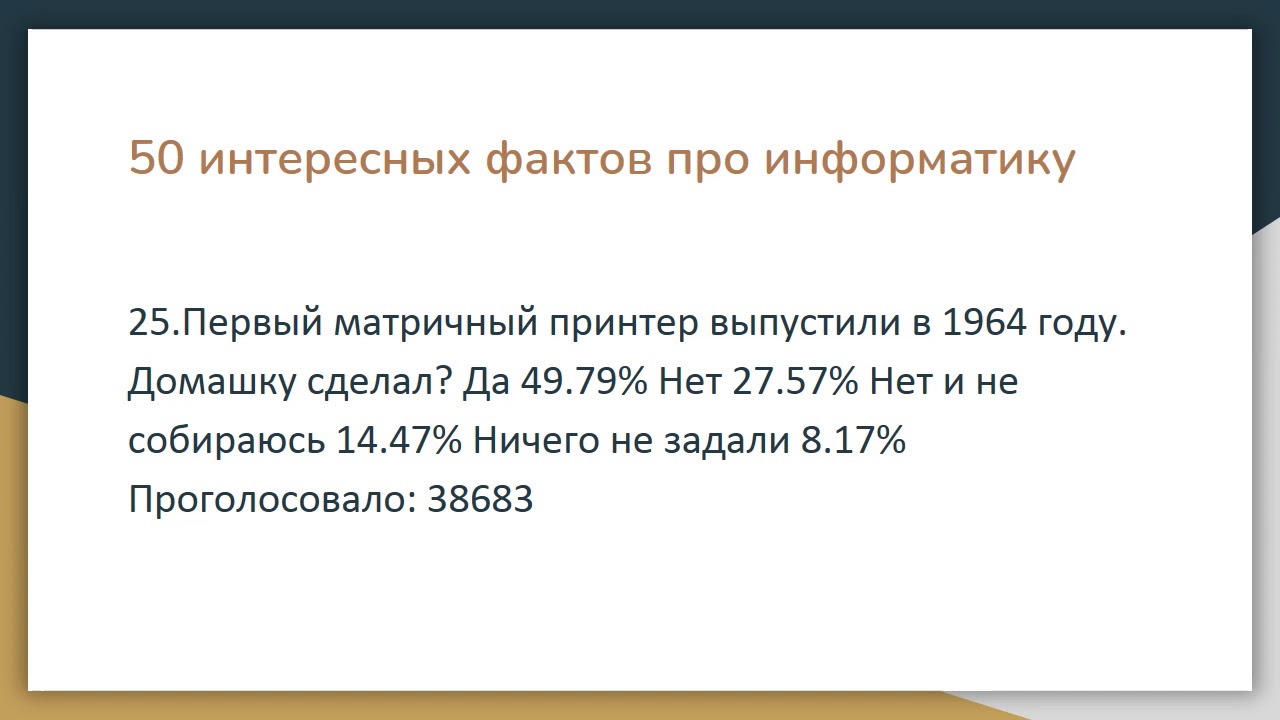 50 интересных фактов про информатику

25.Первый матричный принтер выпустили в 1964 году. Домашку сделал? Да 49.79% Нет 27.57% Нет и не собираюсь 14.47% Ничего не задали 8.17% Проголосовало: 38683